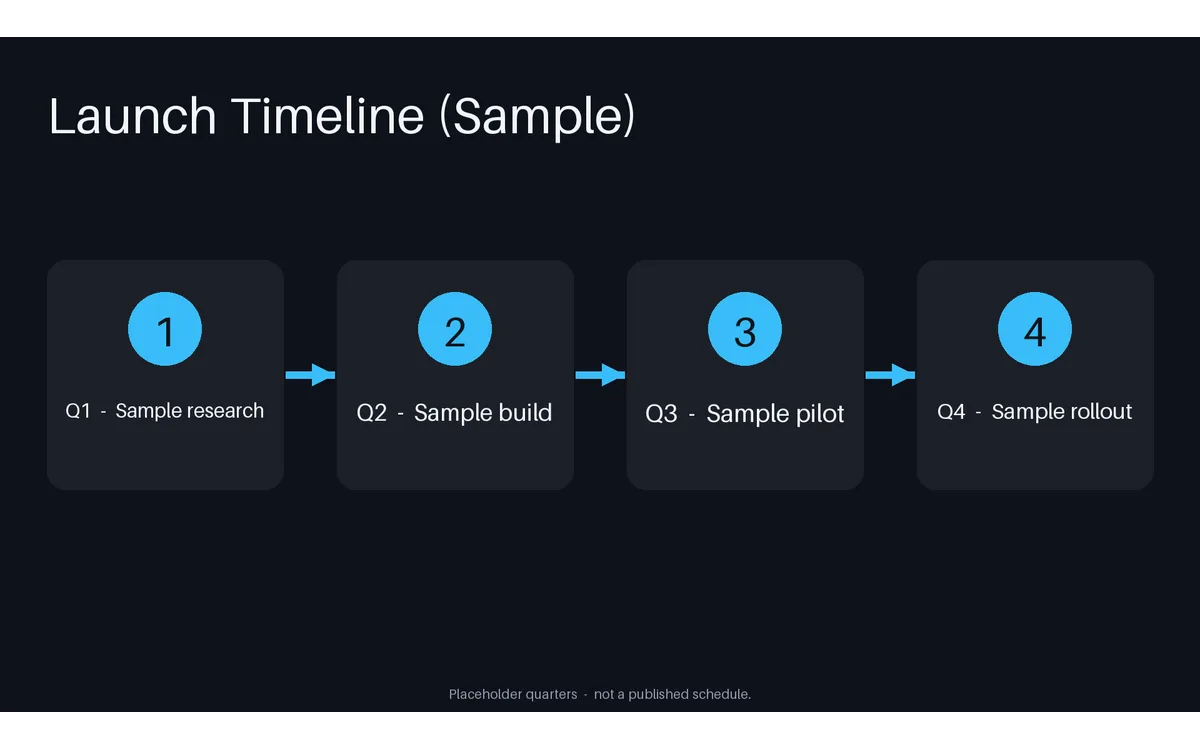 Launch Timeline (Sample)

1

Q1 - Sample research

2

Q2 - Sample build

3

Q3 - Sample pilot

4

Q4 - Sample rollout

Placeholder quarters - not a published schedule.